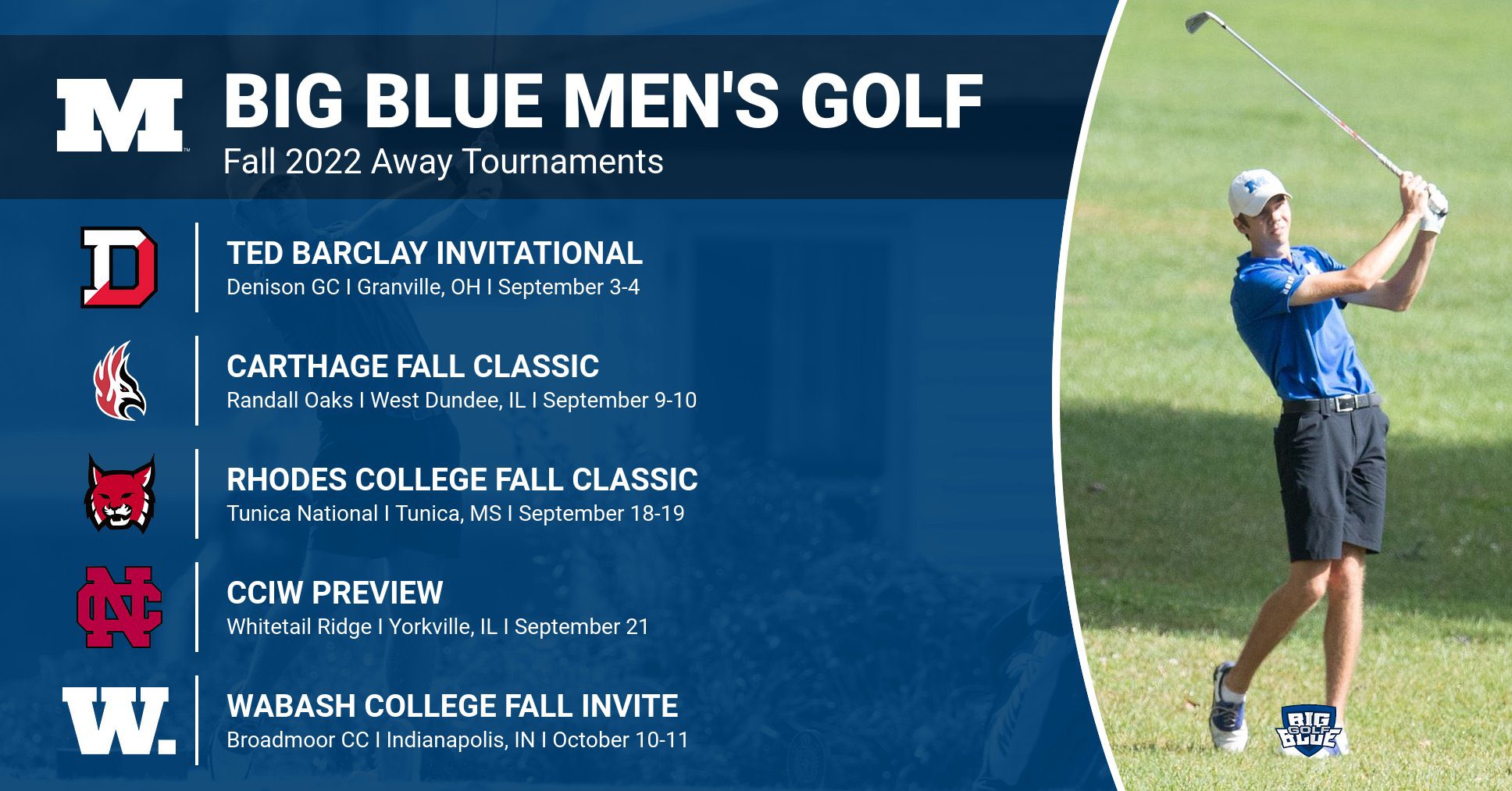 M

BIG BLUE MEN'S GOLF
Fall 2022 Away Tournaments

D

TED BARCLAY INVITATIONAL
Denison GC I Granville, OH I September 3-4

CARTHAGE FALL CLASSIC
Randall Oaks I West Dundee, IL I September 9-10

RHODES COLLEGE FALL CLASSIC
Tunica National I Tunica, MS I September 18-19

NC

CCIW PREVIEW
Whitetail Ridge I Yorkville, IL I September 21

W.

WABASH COLLEGE FALL INVITE
Broadmoor CC I Indianapolis, IN I October 10-11

BIG GOLF BLUE